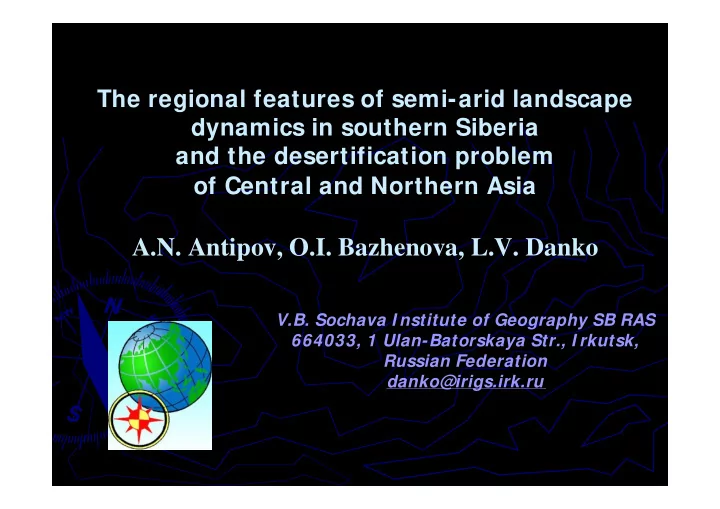 The regional features of semi-arid landscape dynamics in southern Siberia and the desertification problem of Central and Northern Asia

A.N. Antipov, O.I. Bazhenova, L.V. Danko

N

S

V.B. Sochava Institute of Geography SB RAS
664033, 1 Ulan-Batorskaya Str., Irkutsk,
Russian Federation
danko@irigs.irk.ru